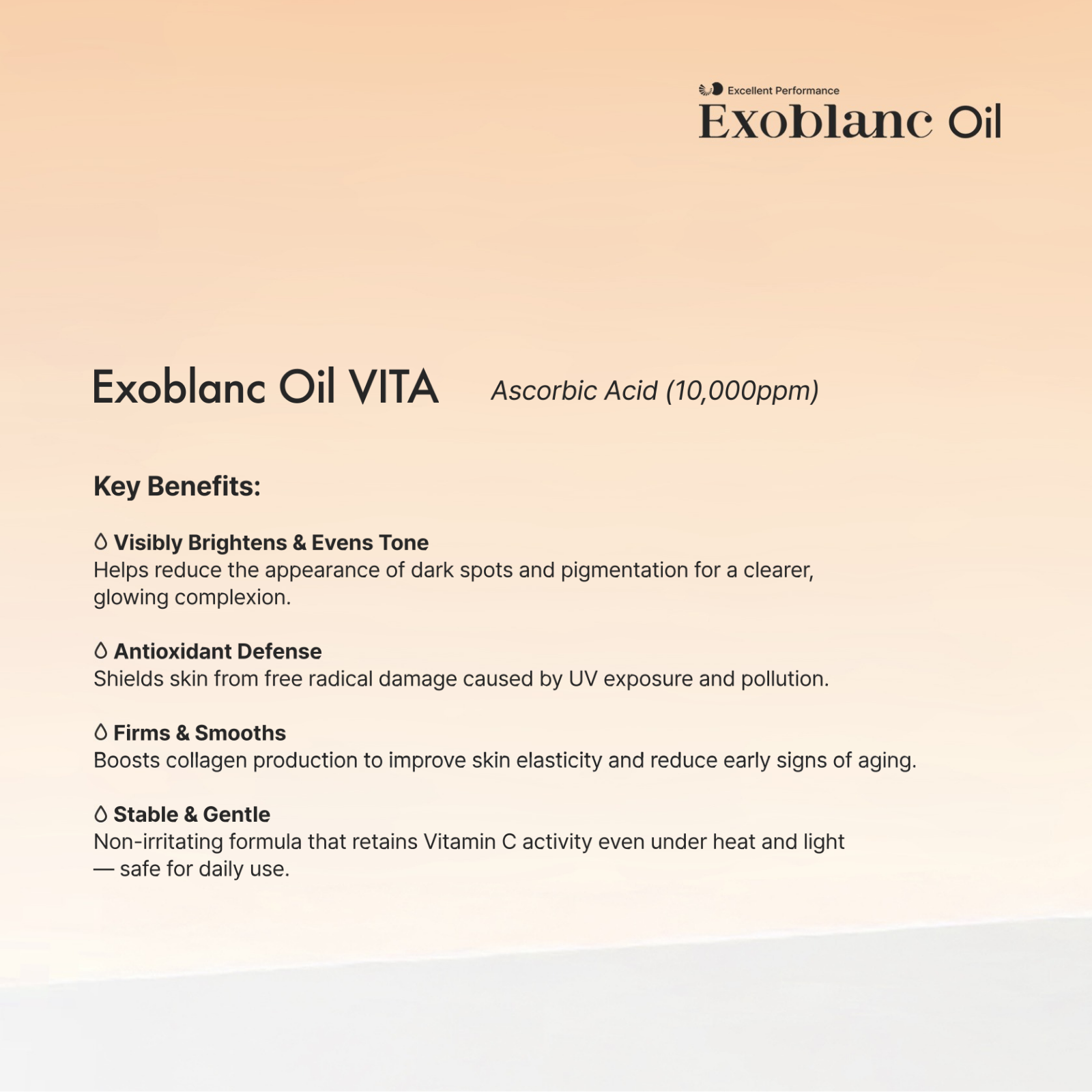 Excellent Performance
Exoblanc Oil

Exoblanc Oil VITA Ascorbic Acid (10,000ppm)

Key Benefits:

Visibly Brightens & Evens Tone
Helps reduce the appearance of dark spots and pigmentation for a clearer, glowing complexion.

Antioxidant Defense
Shields skin from free radical damage caused by UV exposure and pollution.

Firms & Smooths
Boosts collagen production to improve skin elasticity and reduce early signs of aging.

Stable & Gentle
Non-irritating formula that retains Vitamin C activity even under heat and light — safe for daily use.